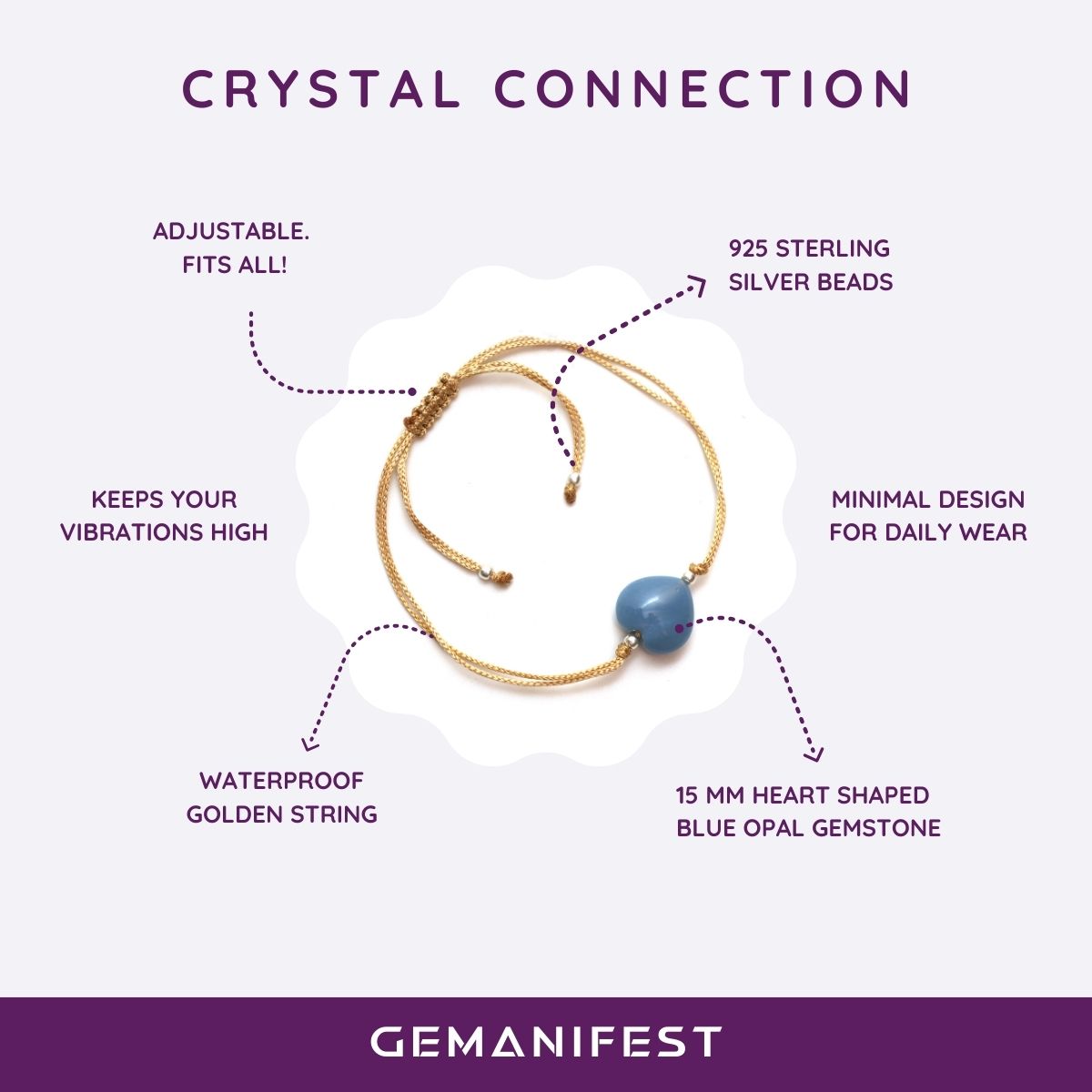 CRYSTAL CONNECTION

ADJUSTABLE.
FITS ALL!

925 STERLING
SILVER BEADS

KEEPS YOUR
VIBRATIONS HIGH

MINIMAL DESIGN
FOR DAILY WEAR

WATERPROOF
GOLDEN STRING

15 MM HEART SHAPED
BLUE OPAL GEMSTONE

GEMANIFEST